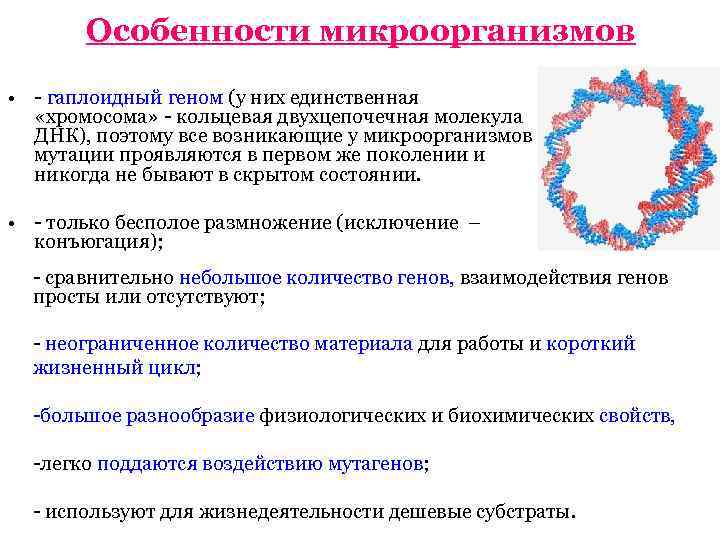 Особенности микроорганизмов

• - гаплоидный геном (у них единственная «хромосома» - кольцевая двухцепочечная молекула ДНК), поэтому все возникающие у микроорганизмов мутации проявляются в первом же поколении и никогда не бывают в скрытом состоянии.

• - только бесполое размножение (исключение – конъюгация);

- сравнительно небольшое количество генов, взаимодействия генов просты или отсутствуют;

- неограниченное количество материала для работы и короткий жизненный цикл;

-большое разнообразие физиологических и биохимических свойств,

-легко поддаются воздействию мутагенов;

- используют для жизнедеятельности дешевые субстраты.